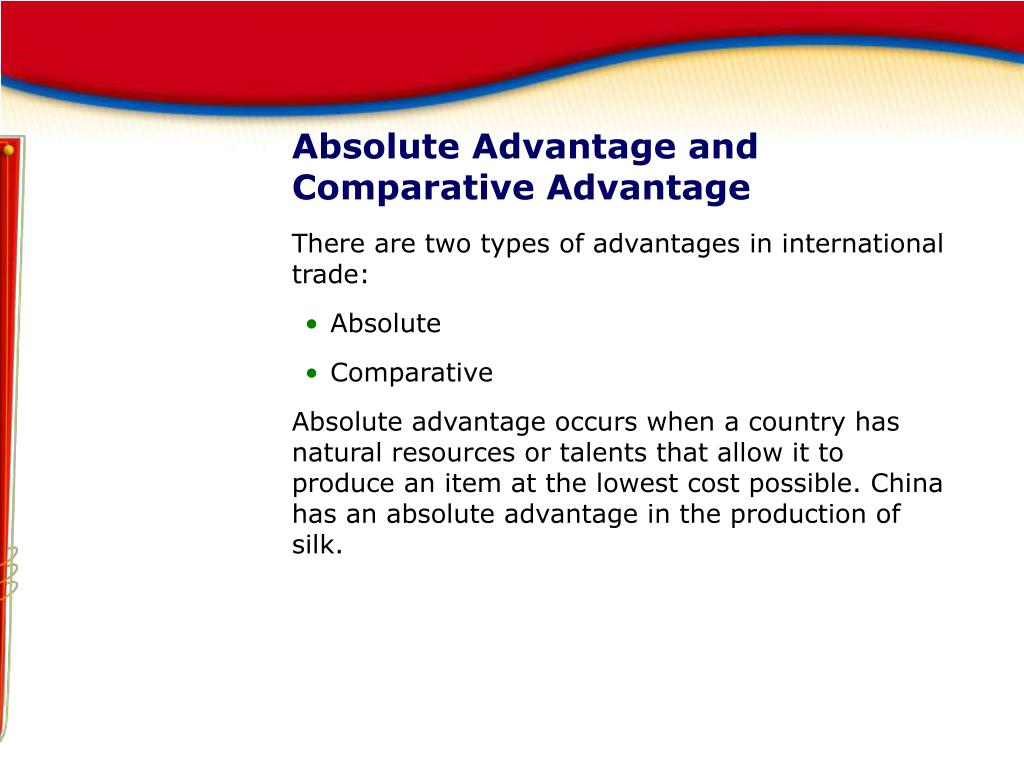 Absolute Advantage and Comparative Advantage

There are two types of advantages in international trade:

• Absolute

• Comparative

Absolute advantage occurs when a country has natural resources or talents that allow it to produce an item at the lowest cost possible. China has an absolute advantage in the production of silk.